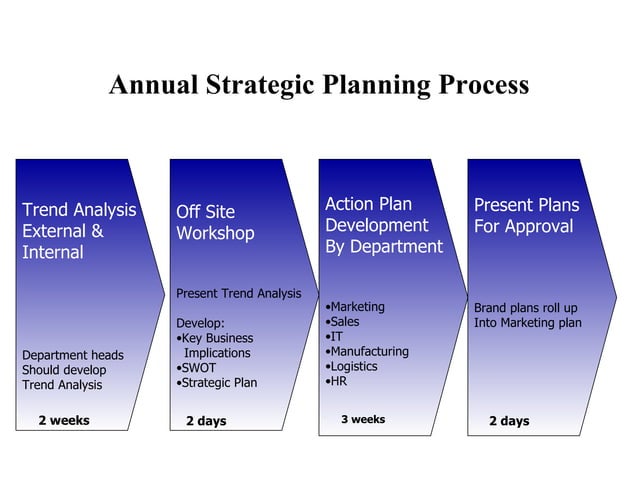 Annual Strategic Planning Process

Trend Analysis External & Internal

Department heads Should develop Trend Analysis

2 weeks

Off Site Workshop

Present Trend Analysis

Develop:
•Key Business Implications
•SWOT
•Strategic Plan

2 days

Action Plan Development By Department

•Marketing
•Sales
•IT
•Manufacturing
•Logistics
•HR

3 weeks

Present Plans For Approval

Brand plans roll up Into Marketing plan

2 days